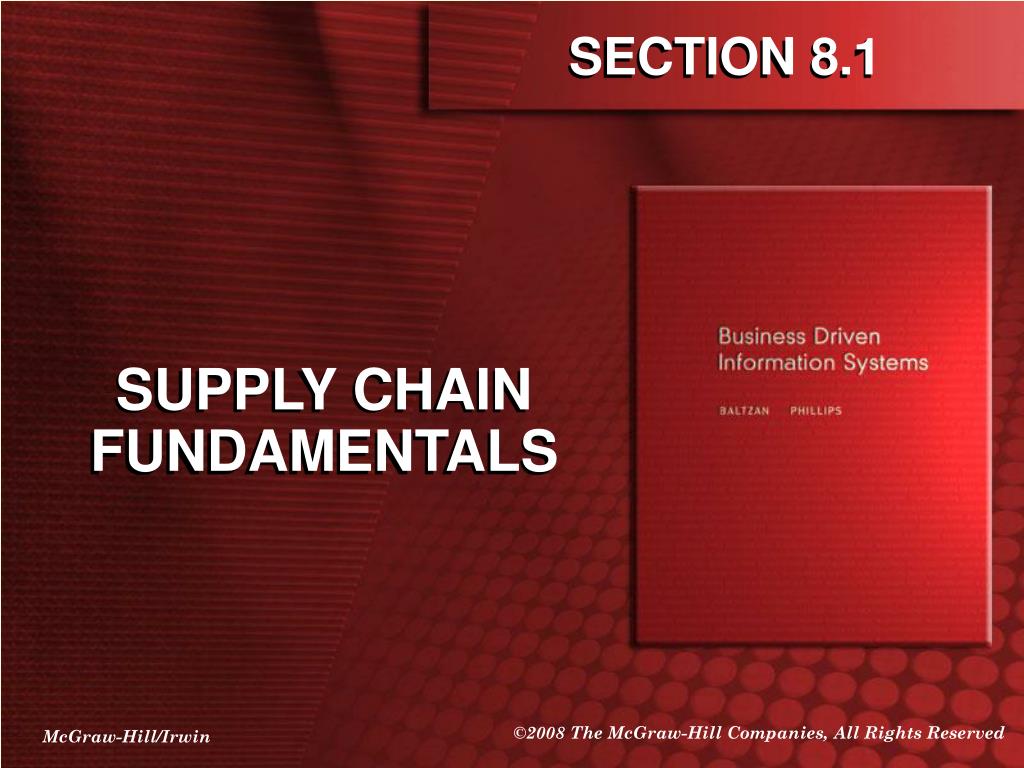 SECTION 8.1

SUPPLY CHAIN FUNDAMENTALS

Business Driven Information Systems

BALTZAN PHILLIPS

McGraw-Hill/Irwin

©2008 The McGraw-Hill Companies, All Rights Reserved